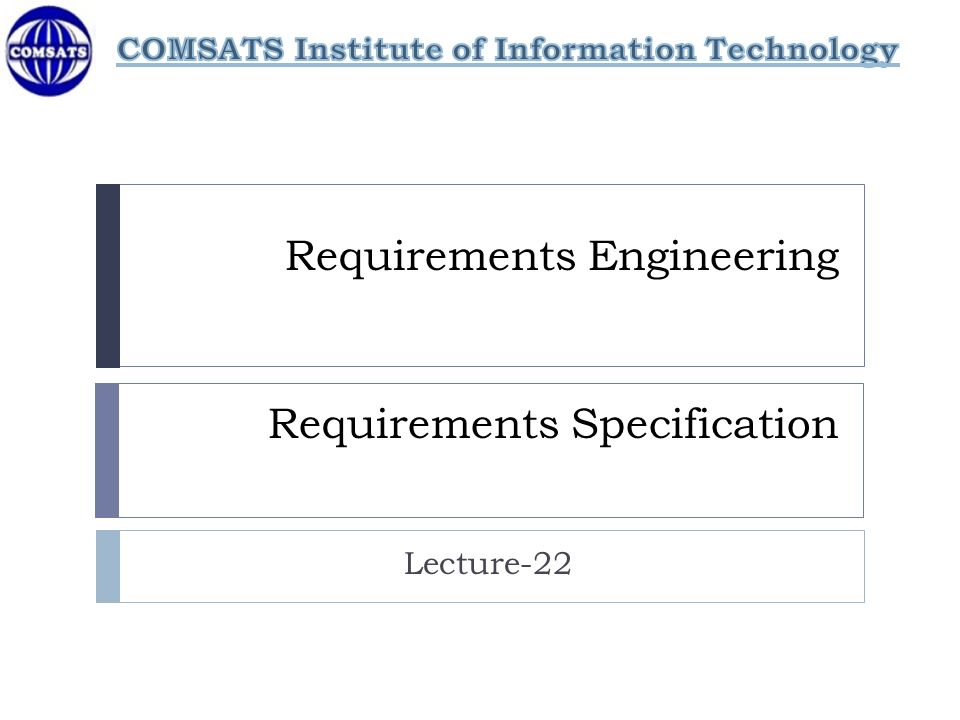 COMSATS

COMSATS Institute of Information Technology

Requirements Engineering

Requirements Specification

Lecture-22